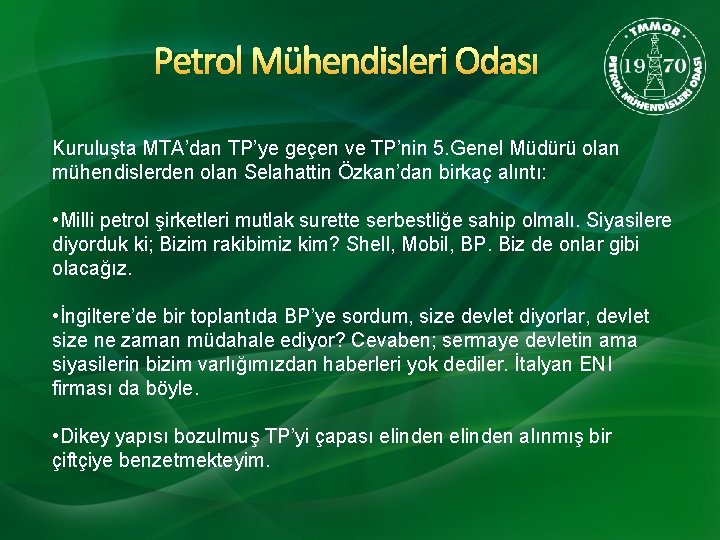 Petrol Mühendisleri Odası

TMMOB
19 70
PETROL MÜHENDİSLERİ ODASI

Kuruluşta MTA'dan TP'ye geçen ve TP'nin 5.Genel Müdürü olan mühendislerden olan Selahattin Özkan'dan birkaç alıntı:

•Milli petrol şirketleri mutlak surette serbestliğe sahip olmalı. Siyasilere diyorduk ki; Bizim rakibimiz kim? Shell, Mobil, BP. Biz de onlar gibi olacağız.

•İngiltere'de bir toplantıda BP'ye sordum, size devlet diyorlar, devlet size ne zaman müdahale ediyor? Cevaben; sermaye devletin ama siyasilerin bizim varlığımızdan haberleri yok dediler. İtalyan ENI firması da böyle.

•Dikey yapısı bozulmuş TP'yi çapası elinden elinden alınmış bir çiftçiye benzetmekteyim.